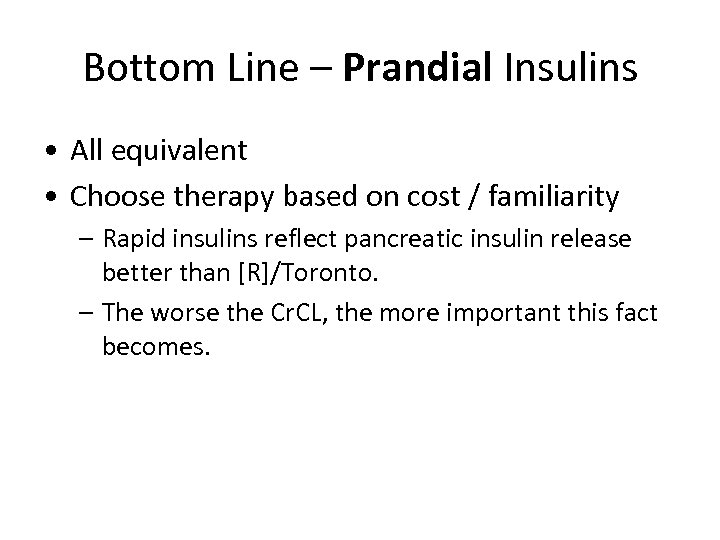 Bottom Line – Prandial Insulins

• All equivalent
• Choose therapy based on cost / familiarity
– Rapid insulins reflect pancreatic insulin release better than [R]/Toronto.
– The worse the CrCL, the more important this fact becomes.